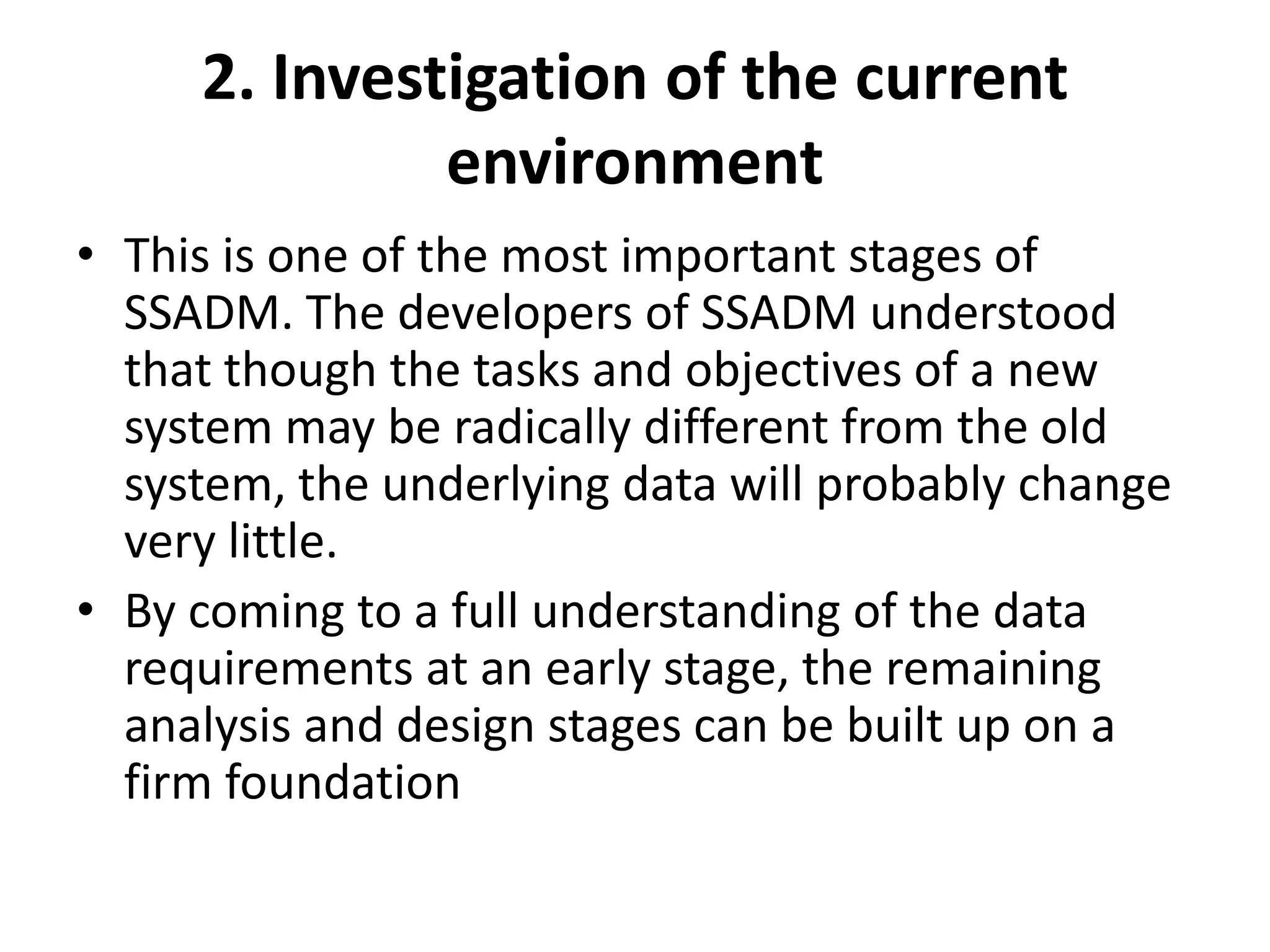 2. Investigation of the current environment

• This is one of the most important stages of SSADM. The developers of SSADM understood that though the tasks and objectives of a new system may be radically different from the old system, the underlying data will probably change very little.

• By coming to a full understanding of the data requirements at an early stage, the remaining analysis and design stages can be built up on a firm foundation